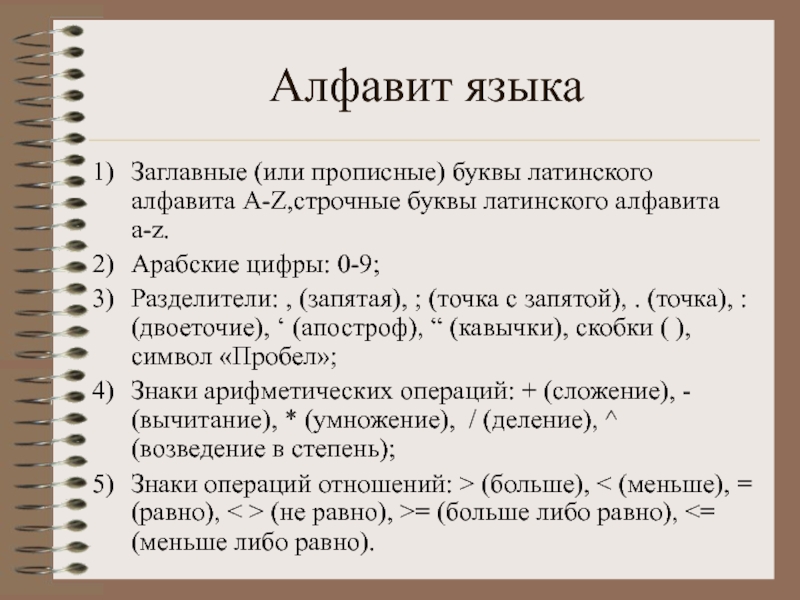 Алфавит языка

1) Заглавные (или прописные) буквы латинского алфавита A-Z,строчные буквы латинского алфавита a-z.
2) Арабские цифры: 0-9;
3) Разделители: , (запятая), ; (точка с запятой), . (точка), : (двоеточие), ‘ (апостроф), “ (кавычки), скобки ( ), символ «Пробел»;
4) Знаки арифметических операций: + (сложение), - (вычитание), * (умножение), / (деление), ^ (возведение в степень);
5) Знаки операций отношений: > (больше), < (меньше), = (равно), < > (не равно), >= (больше либо равно), <= (меньше либо равно).